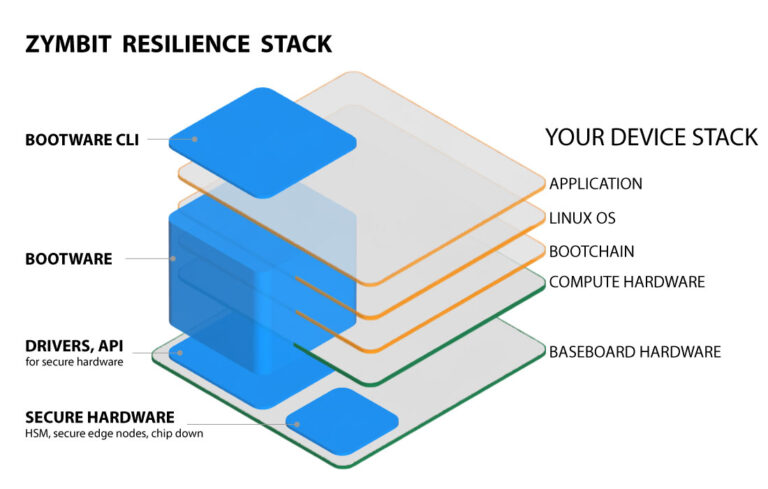 ZYMBIT RESILIENCE STACK

BOOTWARE CLI

BOOTWARE

DRIVERS, API
for secure hardware

SECURE HARDWARE
HSM, secure edge nodes, chip down

YOUR DEVICE STACK

APPLICATION

LINUX OS

BOOTCHAIN

COMPUTE HARDWARE

BASEBOARD HARDWARE